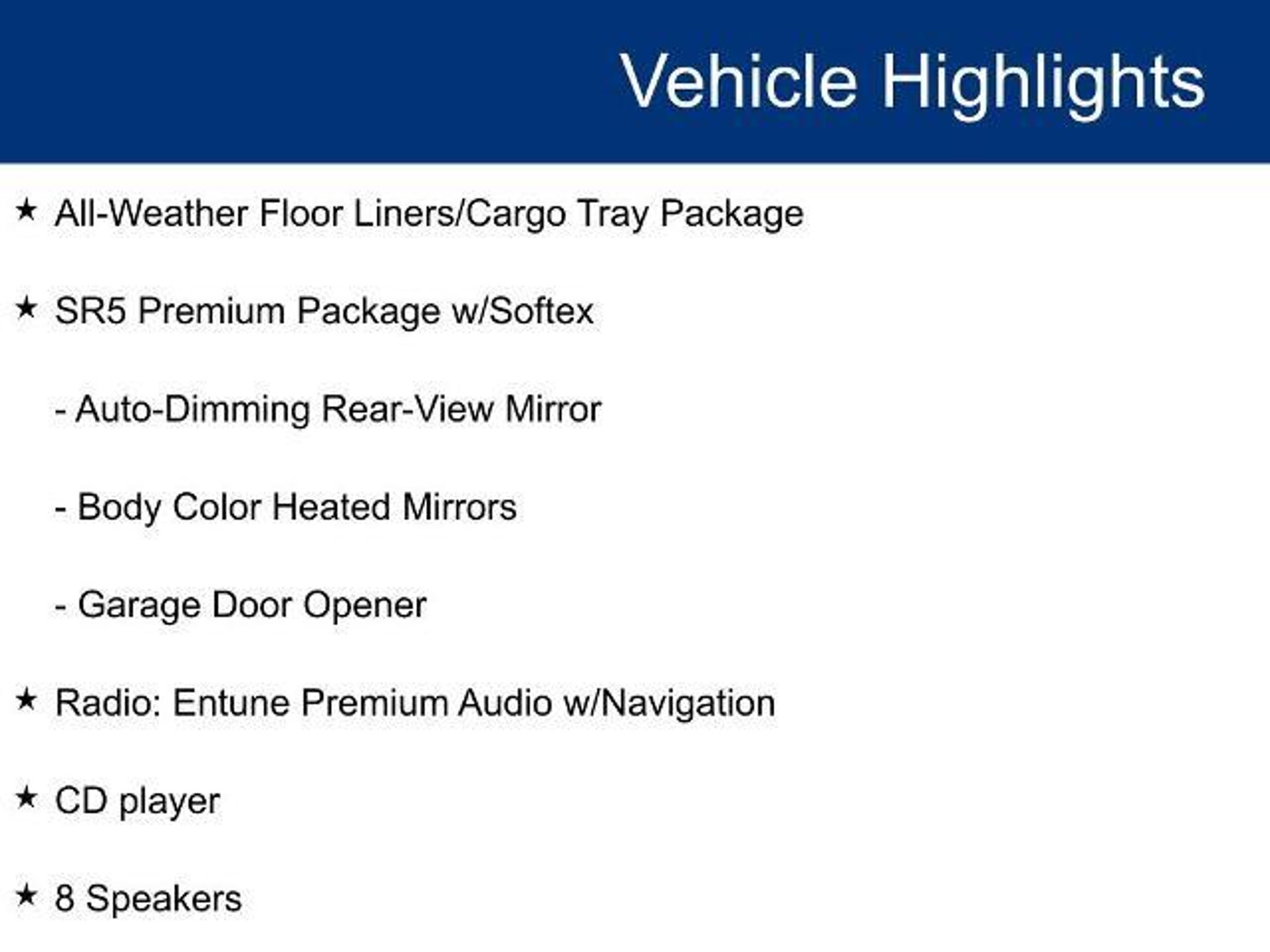 Vehicle Highlights

★ All-Weather Floor Liners/Cargo Tray Package

★ SR5 Premium Package w/Softex

- Auto-Dimming Rear-View Mirror

- Body Color Heated Mirrors

- Garage Door Opener

★ Radio: Entune Premium Audio w/Navigation

★ CD player

★ 8 Speakers